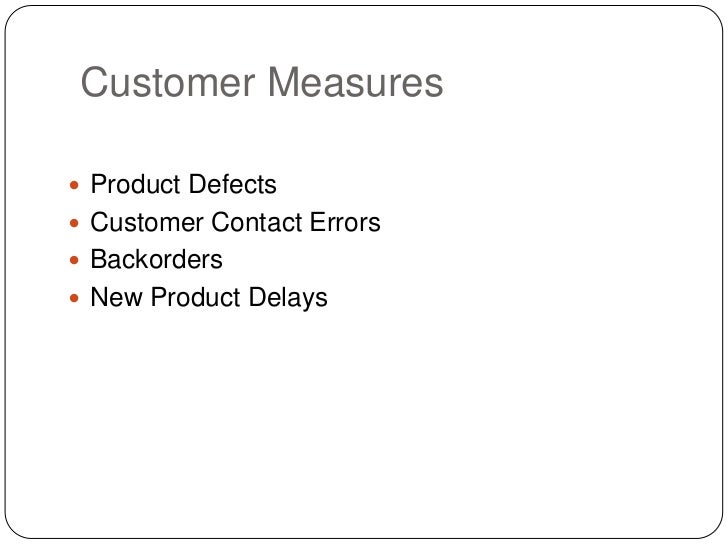 Customer Measures

- Product Defects
- Customer Contact Errors
- Backorders
- New Product Delays